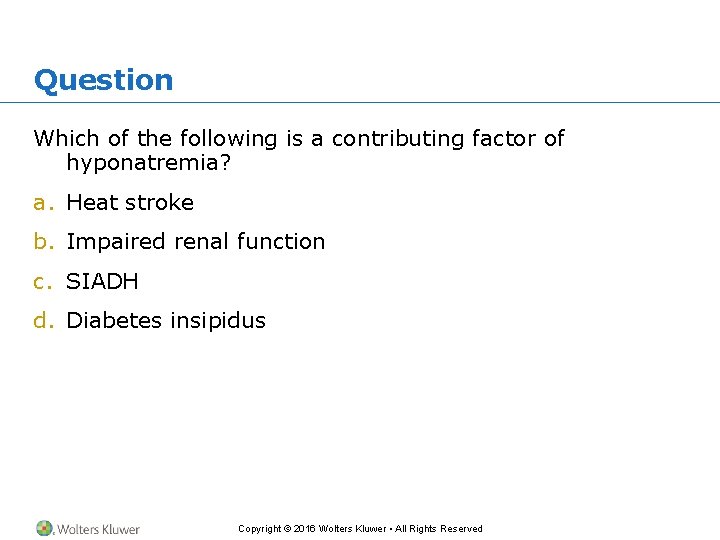 Question

Which of the following is a contributing factor of hyponatremia?

a. Heat stroke

b. Impaired renal function

c. SIADH

d. Diabetes insipidus

Wolters Kluwer

Copyright © 2016 Wolters Kluwer • All Rights Reserved